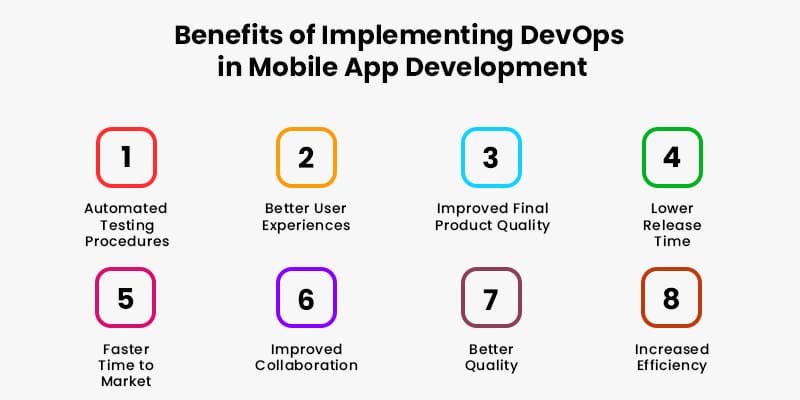 Benefits of Implementing DevOps in Mobile App Development

1
Automated Testing Procedures

2
Better User Experiences

3
Improved Final Product Quality

4
Lower Release Time

5
Faster Time to Market

6
Improved Collaboration

7
Better Quality

8
Increased Efficiency